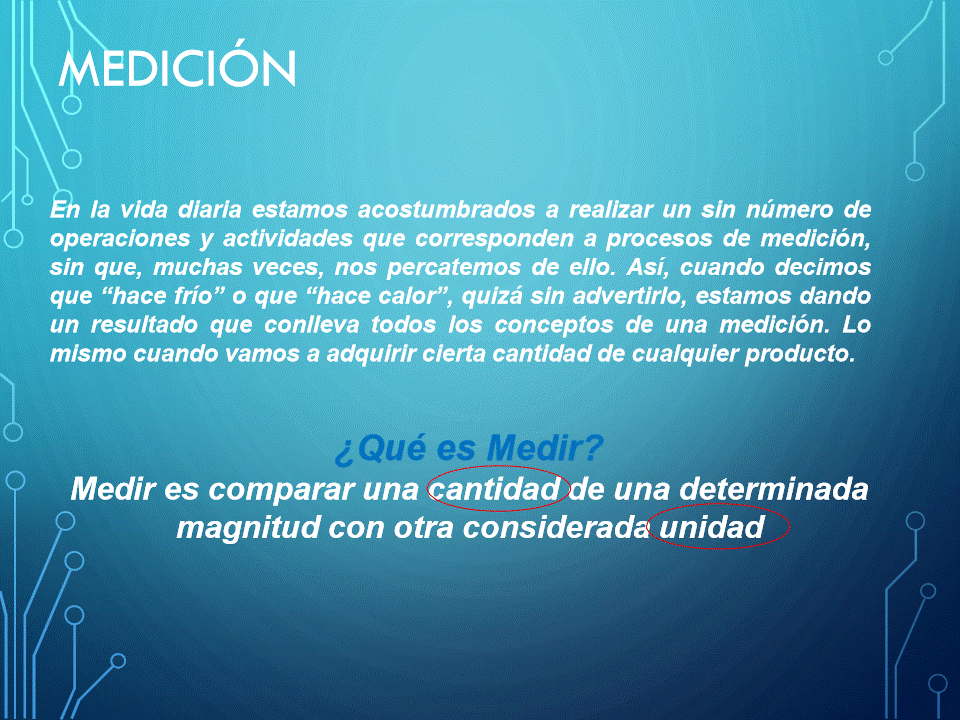 MEDICIÓN

En la vida diaria estamos acostumbrados a realizar un sin número de operaciones y actividades que corresponden a procesos de medición, sin que, muchas veces, nos percatemos de ello. Así, cuando decimos que “hace frío” o que “hace calor”, quizá sin advertirlo, estamos dando un resultado que conlleva todos los conceptos de una medición. Lo mismo cuando vamos a adquirir cierta cantidad de cualquier producto.

¿Qué es Medir?

Medir es comparar una cantidad de una determinada magnitud con otra considerada unidad